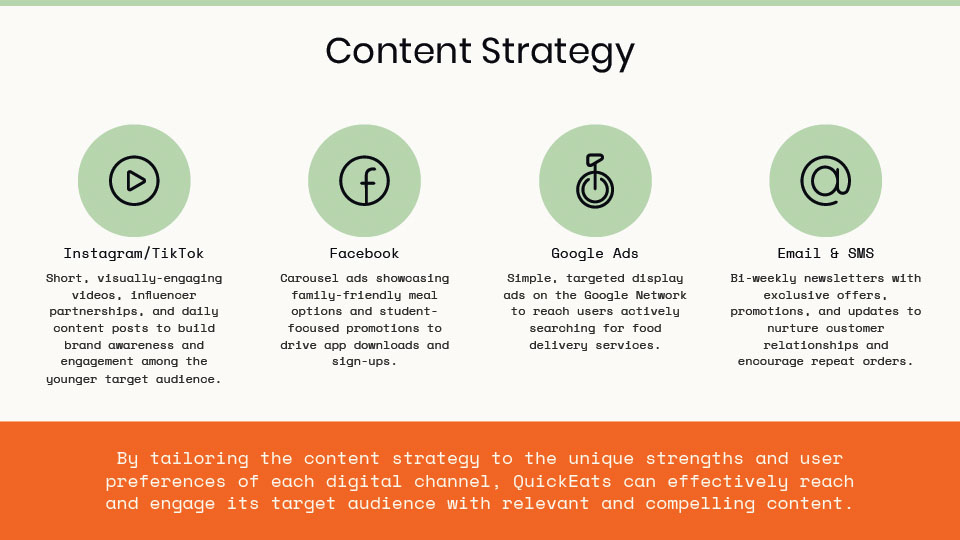 Content Strategy

Instagram/TikTok

Short, visually-engaging videos, influencer partnerships, and daily content posts to build brand awareness and engagement among the younger target audience.

Facebook

Carousel ads showcasing family-friendly meal options and student-focused promotions to drive app downloads and sign-ups.

Google Ads

Simple, targeted display ads on the Google Network to reach users actively searching for food delivery services.

Email & SMS

Bi-weekly newsletters with exclusive offers, promotions, and updates to nurture customer relationships and encourage repeat orders.

By tailoring the content strategy to the unique strengths and user preferences of each digital channel, QuickEats can effectively reach and engage its target audience with relevant and compelling content.